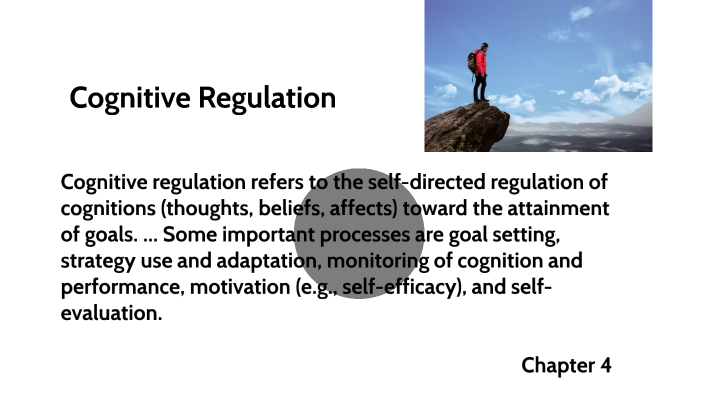 Cognitive Regulation

Cognitive regulation refers to the self-directed regulation of cognitions (thoughts, beliefs, affects) toward the attainment of goals. ... Some important processes are goal setting, strategy use and adaptation, monitoring of cognition and performance, motivation (e.g., self-efficacy), and self-evaluation.

Chapter 4